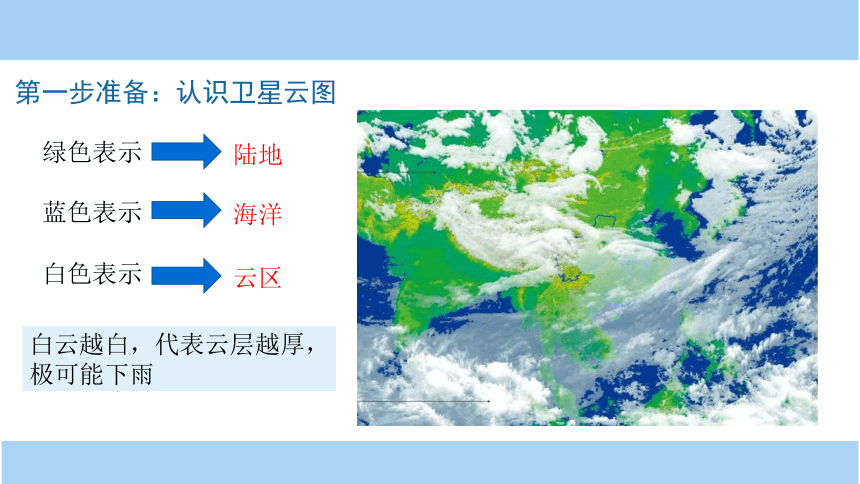 第一步准备：认识卫星云图

绿色表示 陆地

蓝色表示 海洋

白色表示 云区

白云越白，代表云层越厚，极可能下雨